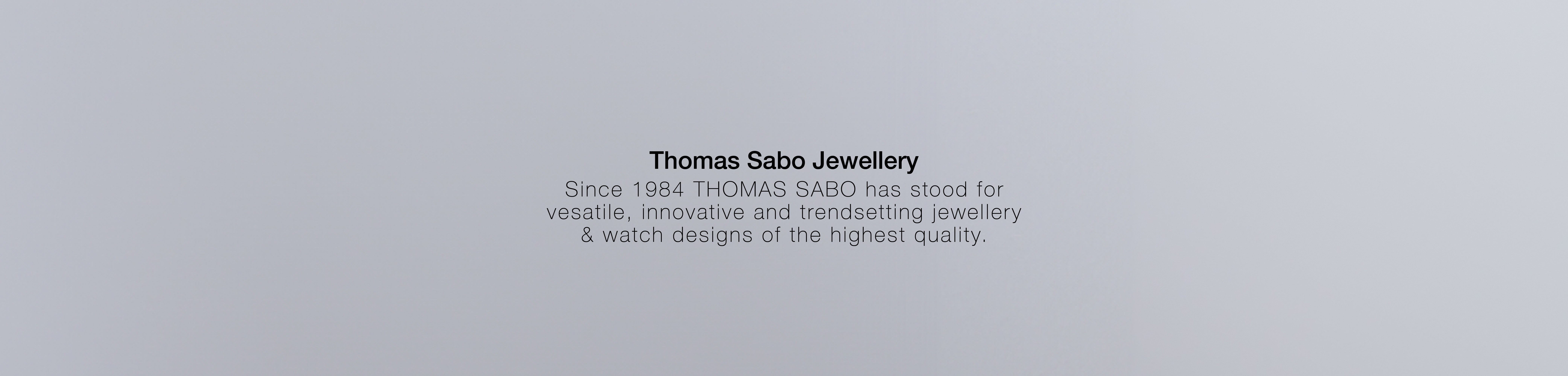 Thomas Sabo Jewellery

Since 1984 THOMAS SABO has stood for vesatile, innovative and trendsetting jewellery & watch designs of the highest quality.